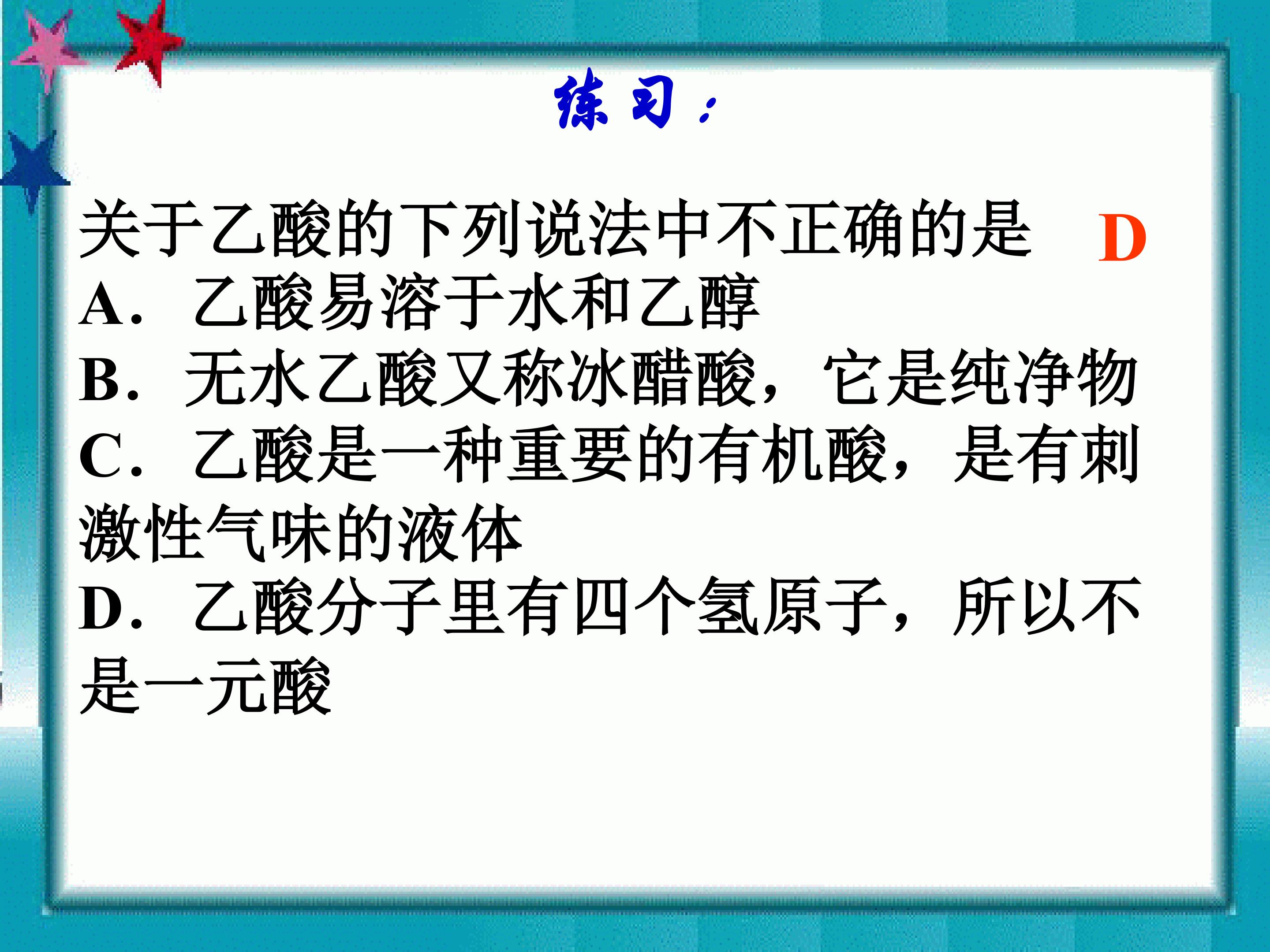 练习：

关于乙酸的下列说法中不正确的是 D
A．乙酸易溶于水和乙醇
B．无水乙酸又称冰醋酸，它是纯净物
C．乙酸是一种重要的有机酸，是有刺激性气味的液体
D．乙酸分子里有四个氢原子，所以不是一元酸